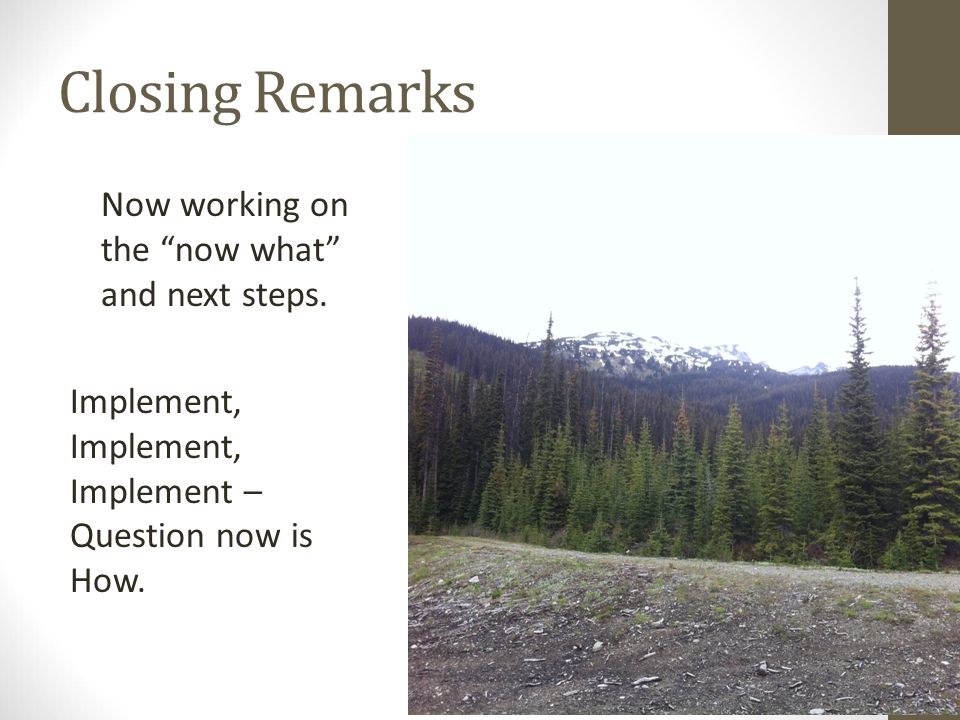 Closing Remarks

Now working on the “now what” and next steps.

Implement, Implement, Implement – Question now is How.